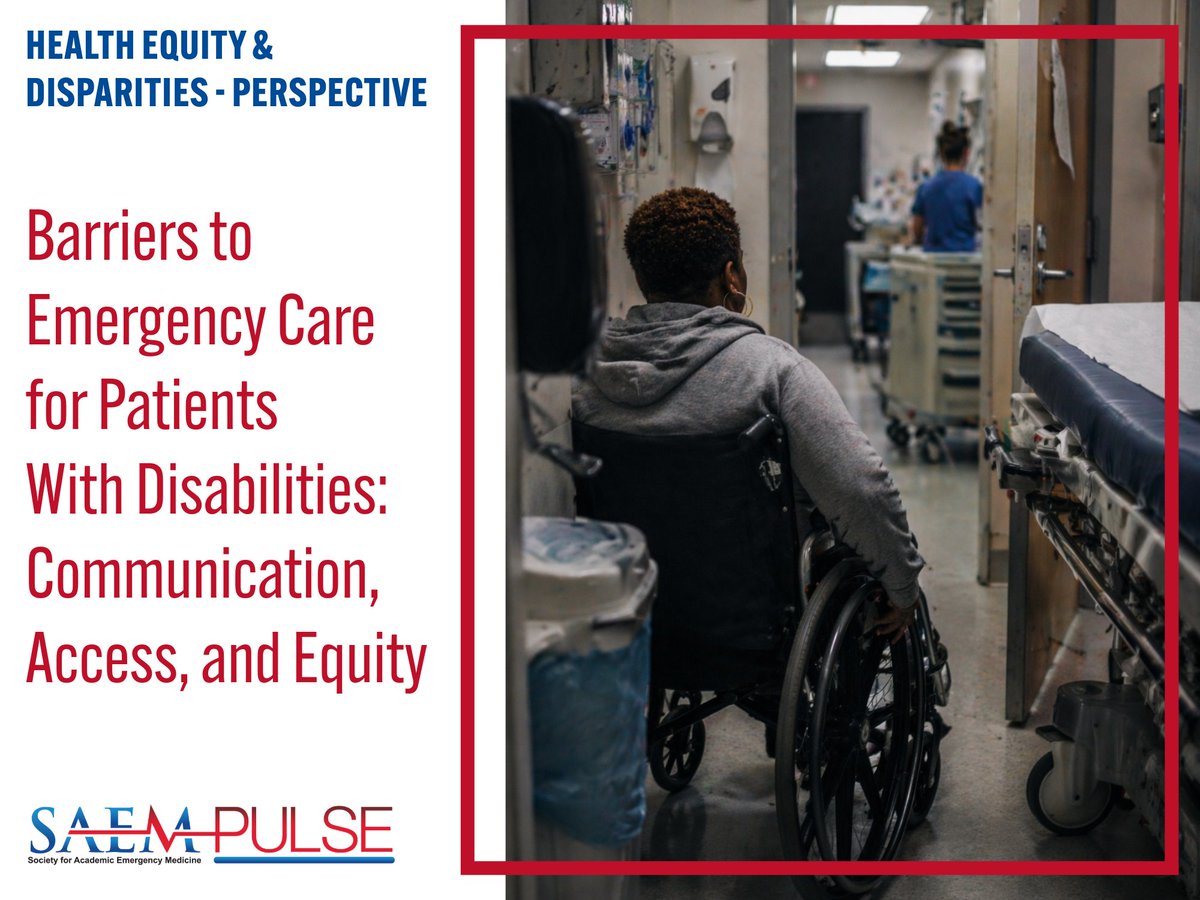 HEALTH EQUITY & DISPARITIES - PERSPECTIVE

Barriers to Emergency Care for Patients With Disabilities: Communication, Access, and Equity

SAEM PULSE
Society for Academic Emergency Medicine